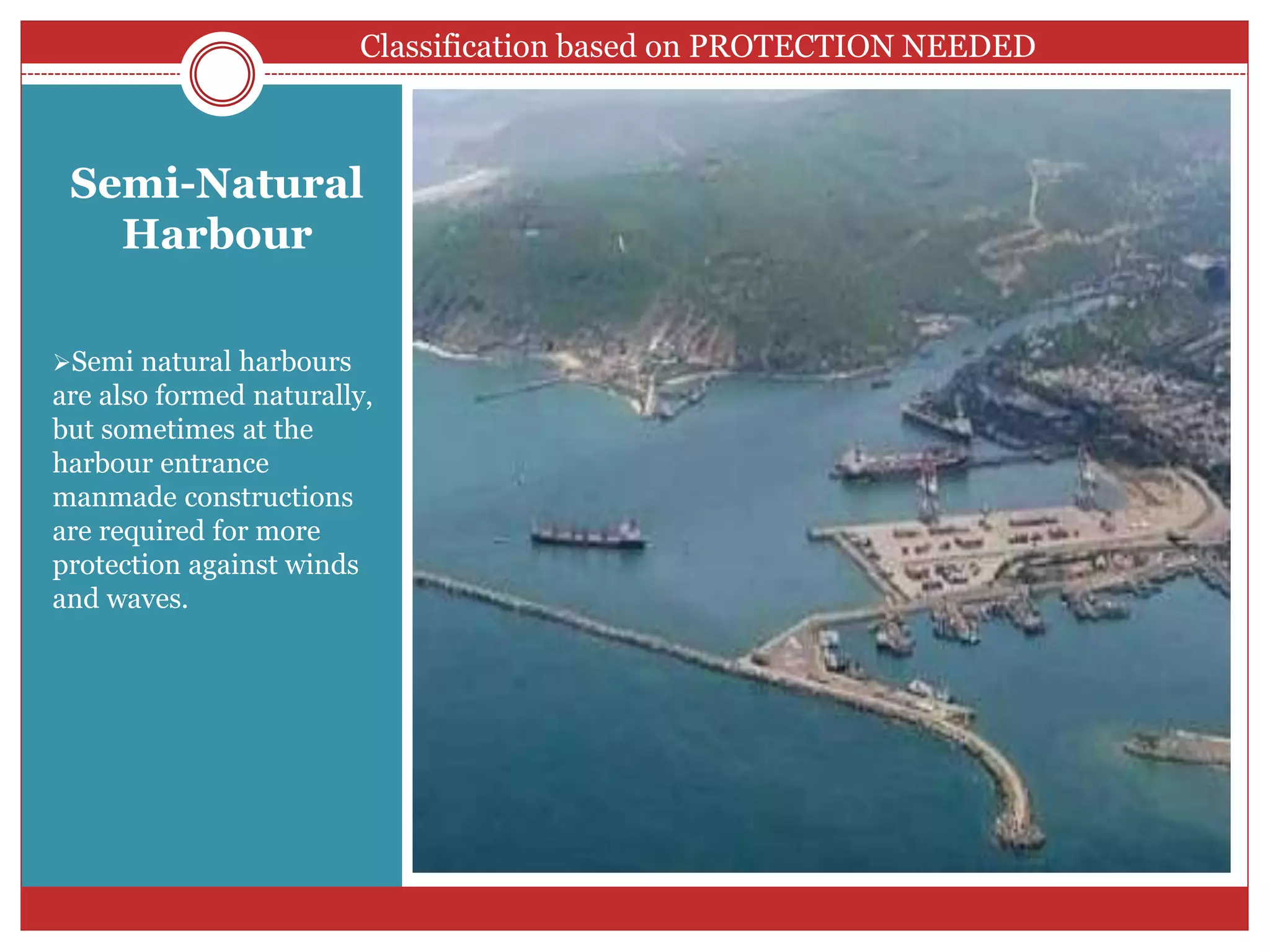 Classification based on PROTECTION NEEDED

Semi-Natural Harbour

➢Semi natural harbours are also formed naturally, but sometimes at the harbour entrance manmade constructions are required for more protection against winds and waves.